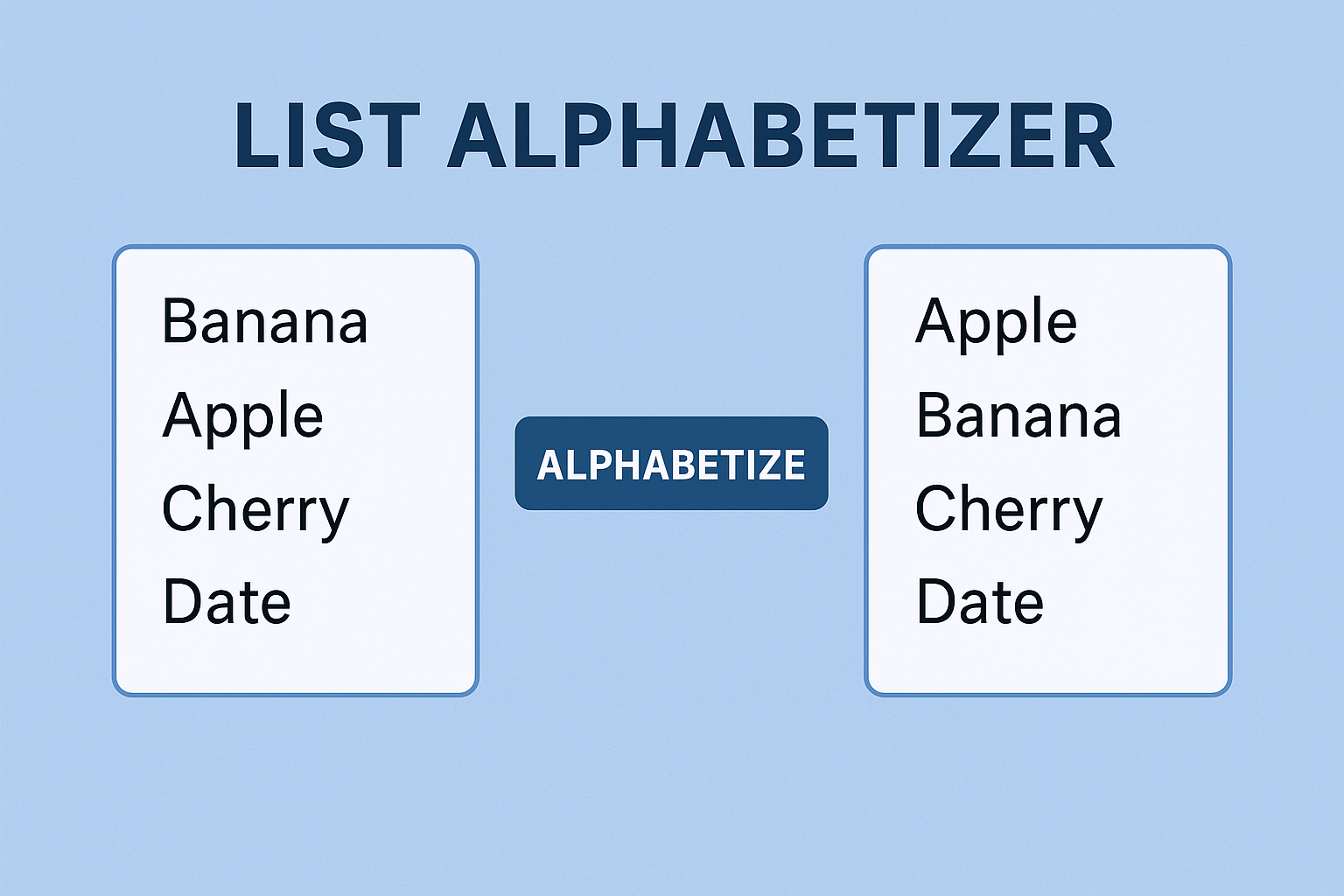 LIST ALPHABETIZER

Banana
Apple
Cherry
Date

ALPHABETIZE

Apple
Banana
Cherry
Date